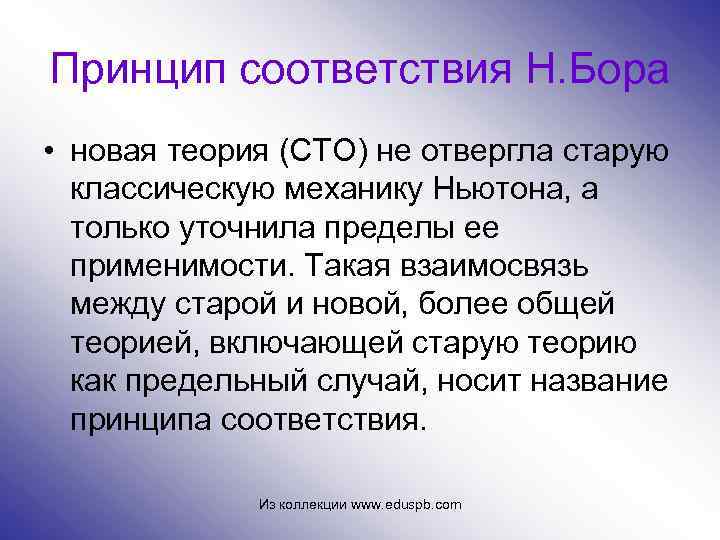 Принцип соответствия Н.Бора

• новая теория (СТО) не отвергла старую классическую механику Ньютона, а только уточнила пределы ее применимости. Такая взаимосвязь между старой и новой, более общей теорией, включающей старую теорию как предельный случай, носит название принципа соответствия.

Из коллекции www.eduspb.com